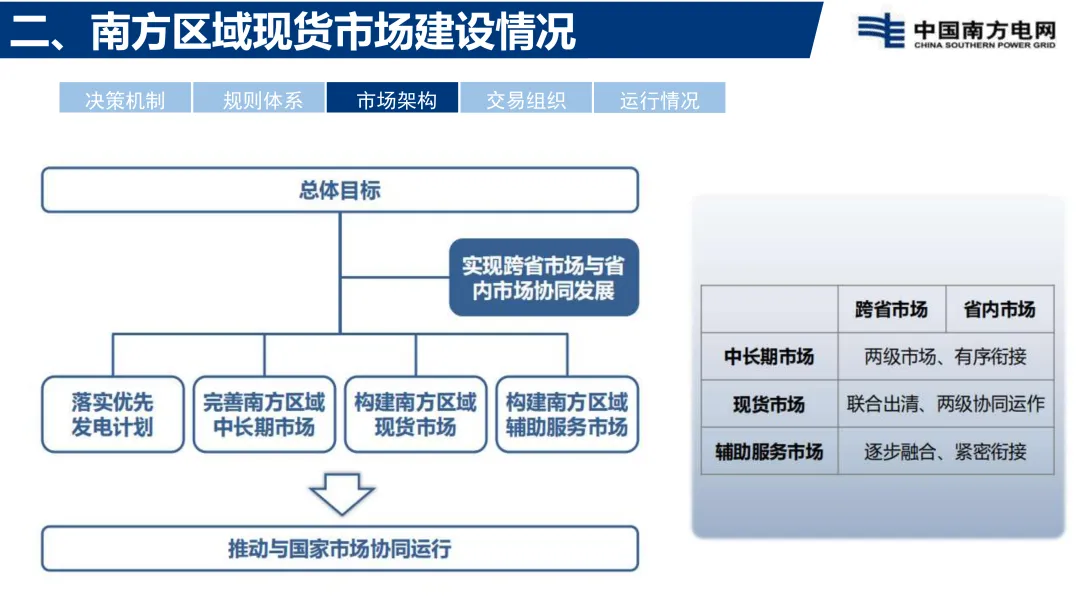 二、南方区域现货市场建设情况

中国南方电网
CHINA SOUTHERN POWER GRID

决策机制 规则体系 市场架构 交易组织 运行情况

总体目标

实现跨省市场与省内市场协同发展

落实优先发电计划

完善南方区域中长期市场

构建南方区域现货市场

构建南方区域辅助服务市场

推动与国家市场协同运行

| | 跨省市场 | 省内市场 |
|---|---|---|
| 中长期市场 | 两级市场、有序衔接 | |
| 现货市场 | 联合出清、两级协同运作 | |
| 辅助服务市场 | 逐步融合、紧密衔接 | |